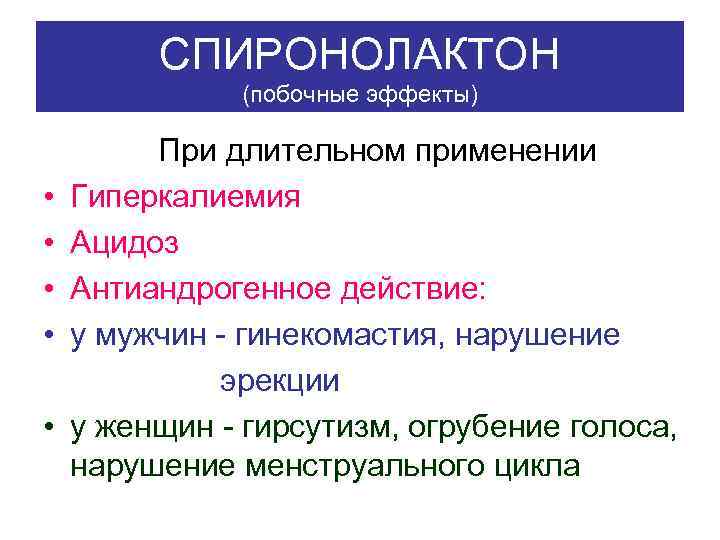 СПИРОНОЛАКТОН
(побочные эффекты)

При длительном применении

• Гиперкалиемия
• Ацидоз
• Антиандрогенное действие:
• у мужчин - гинекомастия, нарушение эрекции
• у женщин - гирсутизм, огрубение голоса, нарушение менструального цикла